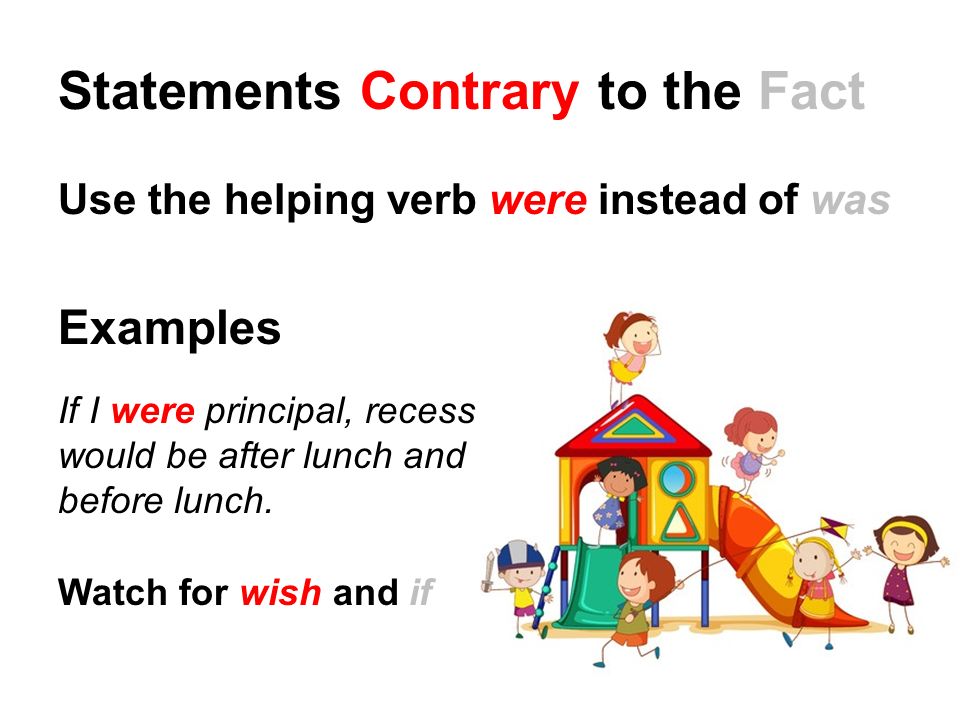 Statements Contrary to the Fact

Use the helping verb were instead of was

Examples

If I were principal, recess would be after lunch and before lunch.

Watch for wish and if